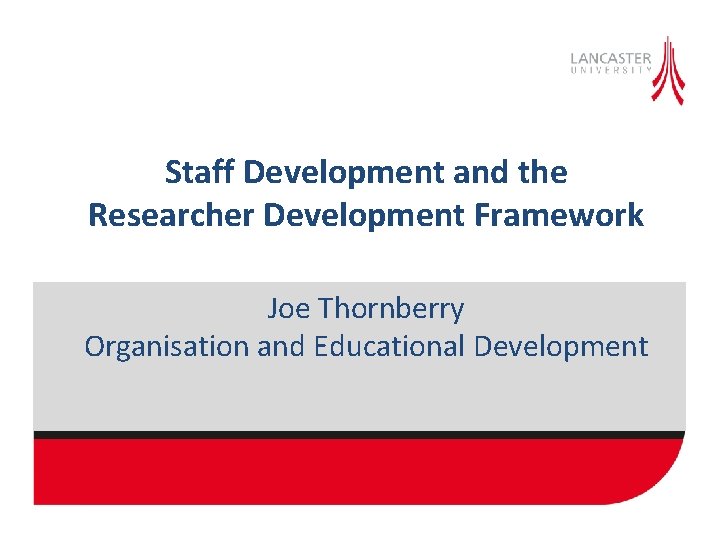 LANCASTER
UNIVERSITY

Staff Development and the Researcher Development Framework

Joe Thornberry
Organisation and Educational Development